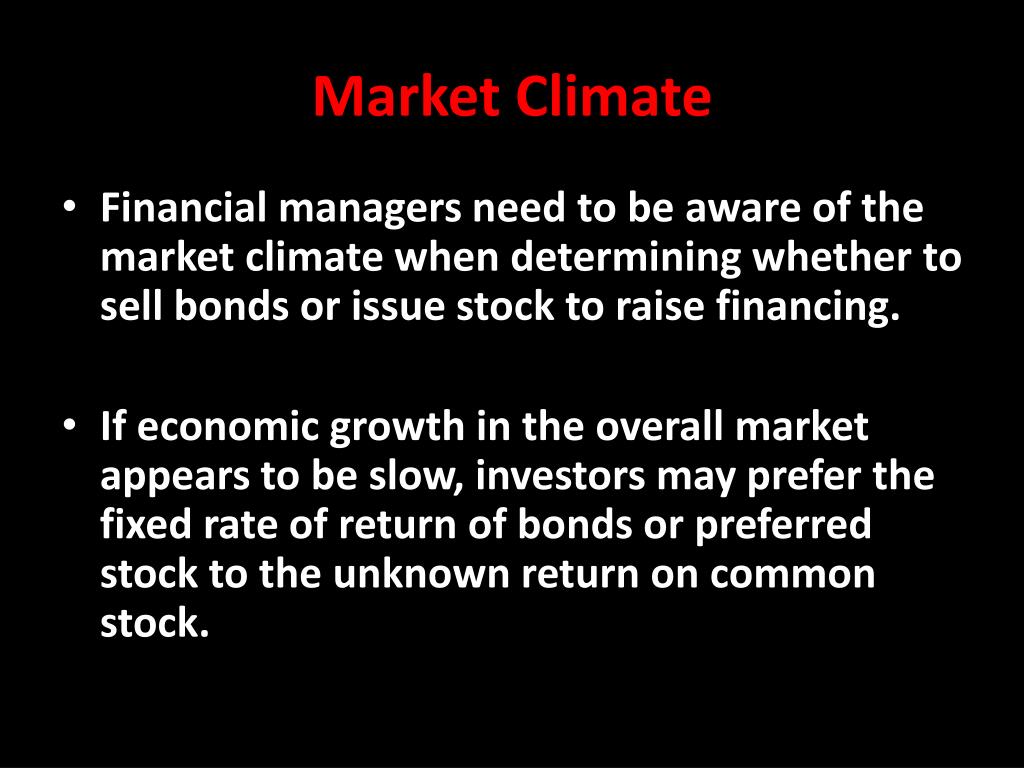 Market Climate

• Financial managers need to be aware of the market climate when determining whether to sell bonds or issue stock to raise financing.

• If economic growth in the overall market appears to be slow, investors may prefer the fixed rate of return of bonds or preferred stock to the unknown return on common stock.